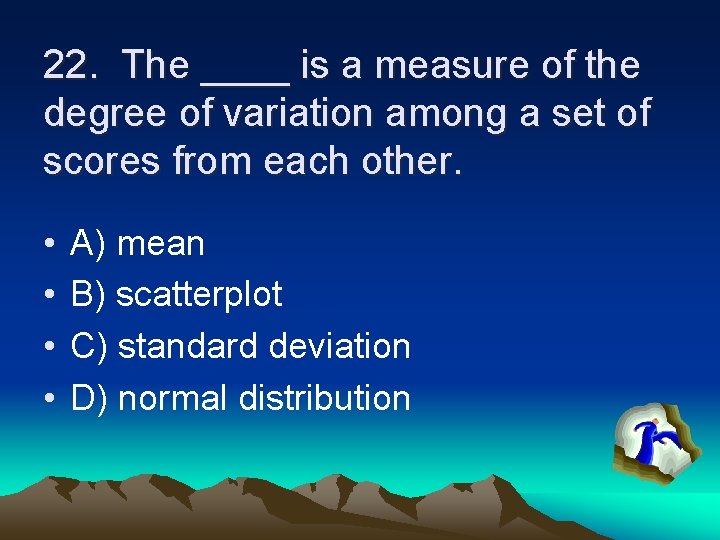 22. The ____ is a measure of the degree of variation among a set of scores from each other.

• A) mean
• B) scatterplot
• C) standard deviation
• D) normal distribution